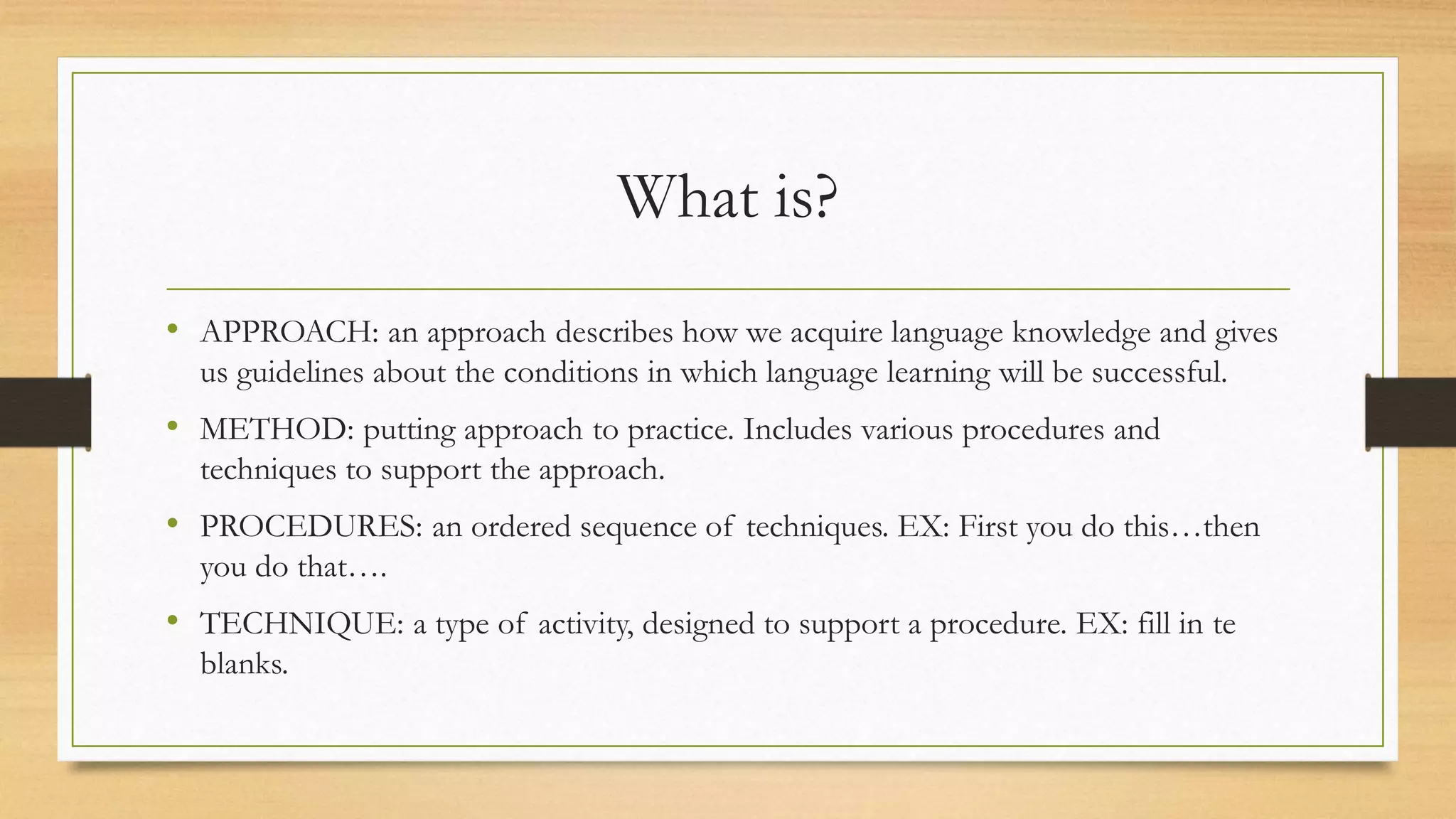 What is?

• APPROACH: an approach describes how we acquire language knowledge and gives us guidelines about the conditions in which language learning will be successful.

• METHOD: putting approach to practice. Includes various procedures and techniques to support the approach.

• PROCEDURES: an ordered sequence of techniques. EX: First you do this…then you do that….

• TECHNIQUE: a type of activity, designed to support a procedure. EX: fill in te blanks.